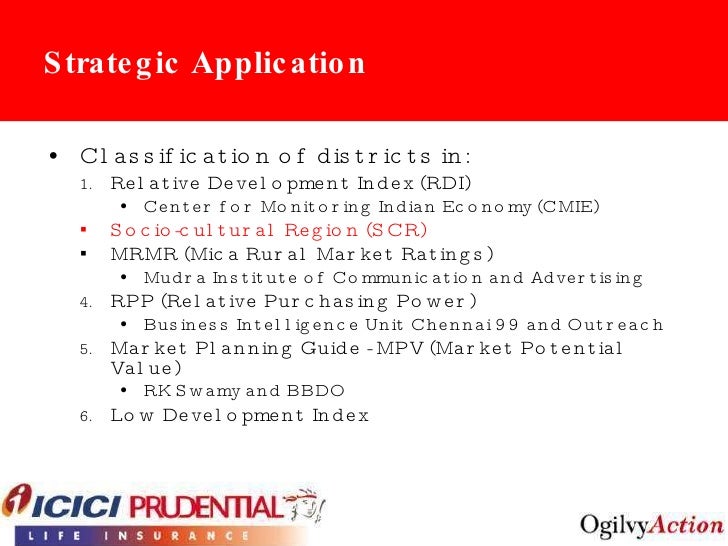 Strategic Application

• Classification of districts in:
1. Relative Development Index (RDI)
• Center for Monitoring Indian Economy (CMIE)
▪ Socio-cultural Region (SCR)
▪ MRMR (Mica Rural Market Ratings)
• Mudra Institute of Communication and Advertising
4. RPP (Relative Purchasing Power)
• Business Intelligence Unit Chennai 99 and Outreach
5. Market Planning Guide - MPV (Market Potential Value)
• RK Swamy and BBDO
6. Low Development Index

ICICI PRUDENTIAL
LIFE INSURANCE

OgilvyAction